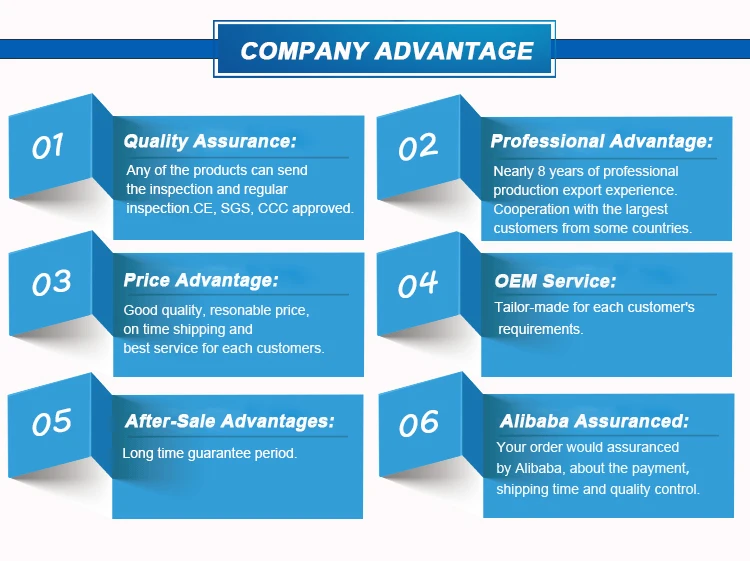 COMPANY ADVANTAGE

01

Quality Assurance:

Any of the products can send the inspection and regular inspection.CE, SGS, CCC approved.

02

Professional Advantage:

Nearly 8 years of professional production export experience. Cooperation with the largest customers from some countries.

03

Price Advantage:

Good quality, resonable price, on time shipping and best service for each customers.

04

OEM Service:

Tailor-made for each customer's requirements.

05

After-Sale Advantages:

Long time guarantee period.

06

Alibaba Assuranced:

Your order would assuranced by Alibaba, about the payment, shipping time and quality control.